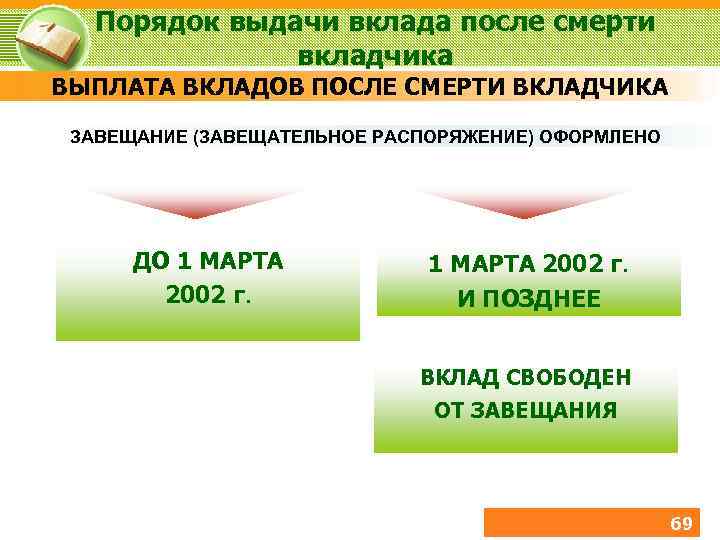 Порядок выдачи вклада после смерти вкладчика

ВЫПЛАТА ВКЛАДОВ ПОСЛЕ СМЕРТИ ВКЛАДЧИКА

ЗАВЕЩАНИЕ (ЗАВЕЩАТЕЛЬНОЕ РАСПОРЯЖЕНИЕ) ОФОРМЛЕНО

ДО 1 МАРТА 2002 г.

1 МАРТА 2002 г. И ПОЗДНЕЕ

ВКЛАД СВОБОДЕН ОТ ЗАВЕЩАНИЯ

69